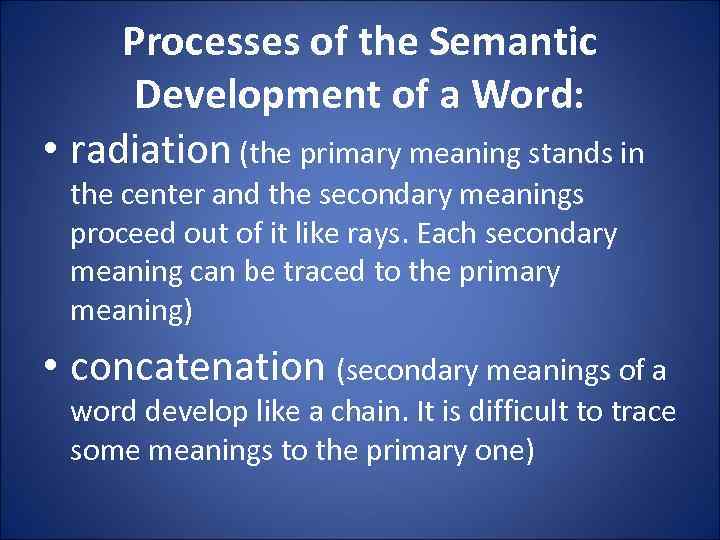 Processes of the Semantic Development of a Word:

• radiation (the primary meaning stands in the center and the secondary meanings proceed out of it like rays. Each secondary meaning can be traced to the primary meaning)

• concatenation (secondary meanings of a word develop like a chain. It is difficult to trace some meanings to the primary one)